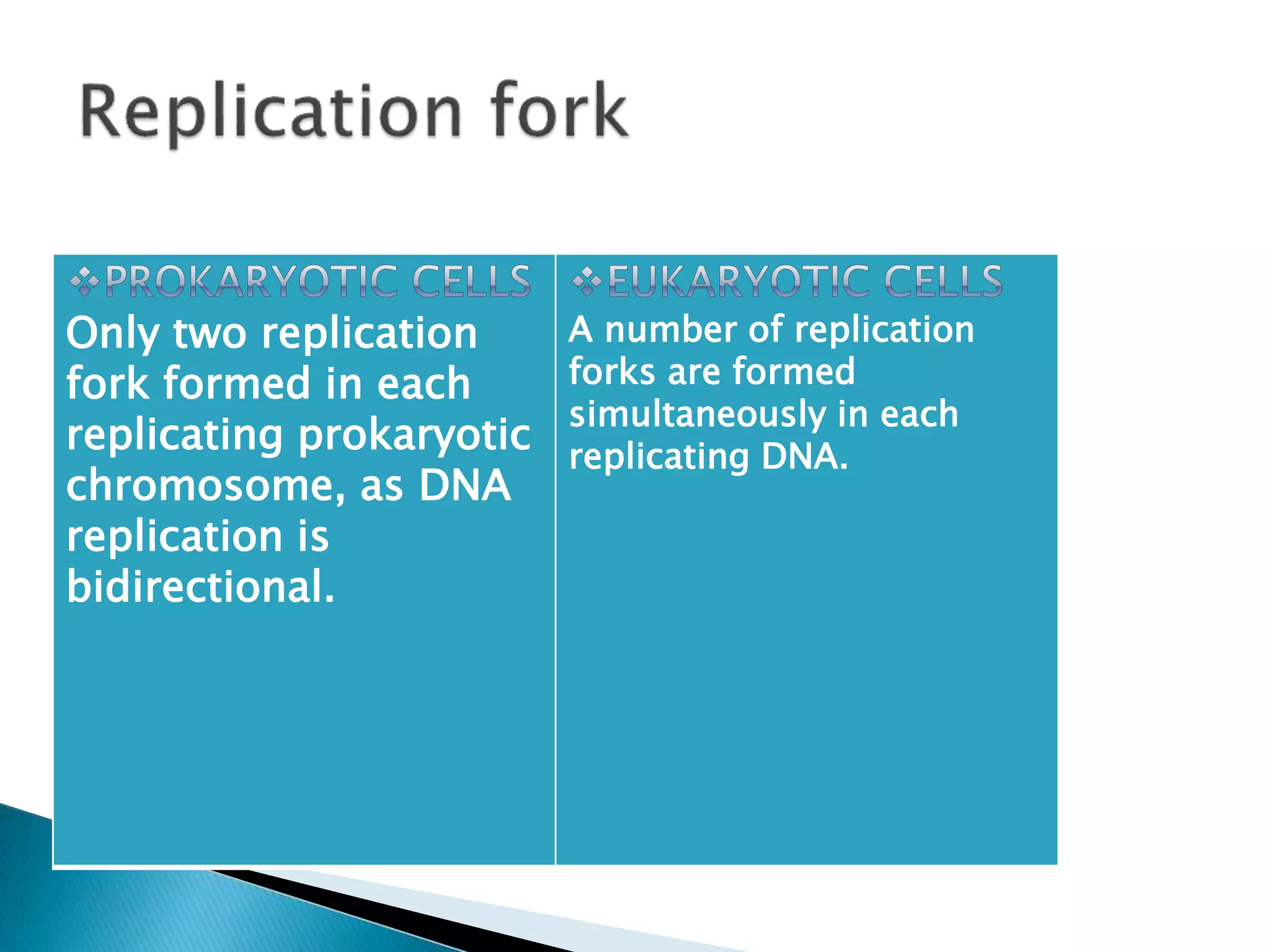 Replication fork

| ❖PROKARYOTIC CELLS Only two replication fork formed in each replicating prokaryotic chromosome, as DNA replication is bidirectional. | ❖EUKARYOTIC CELLS A number of replication forks are formed simultaneously in each replicating DNA. |
|---|---|